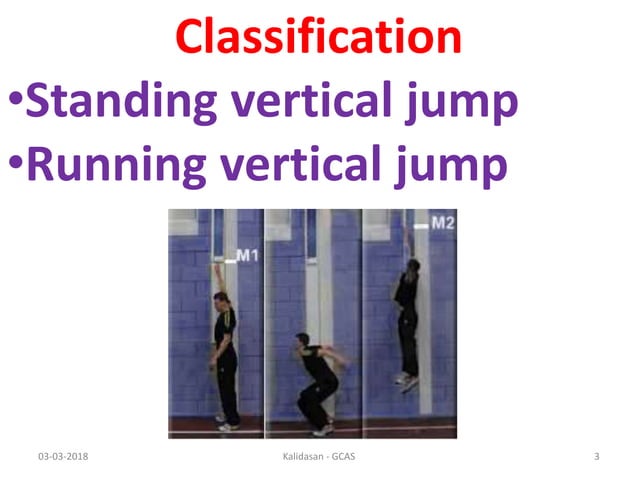 Classification

•Standing vertical jump
•Running vertical jump

M1

M2

03-03-2018 Kalidasan - GCAS 3